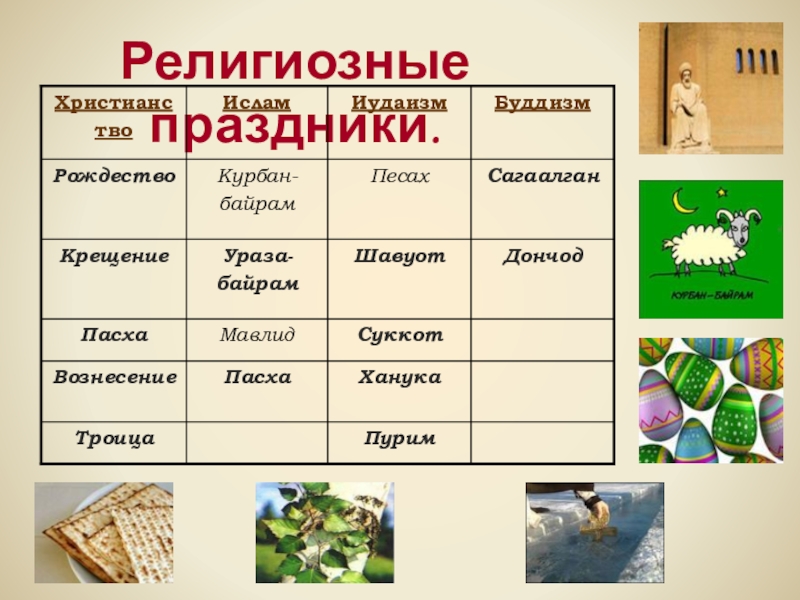 Религиозные праздники.

| Христианство | Ислам | Иудаизм | Буддизм |
|---|---|---|---|
| Рождество | Курбан-байрам | Песах | Сагаалган |
| Крещение | Ураза-байрам | Шавуот | Дончод |
| Пасха | Мавлид | Суккот | |
| Вознесение | Пасха | Ханука | |
| Троица | | Пурим | |

КУРБАН-БАЙРАМ